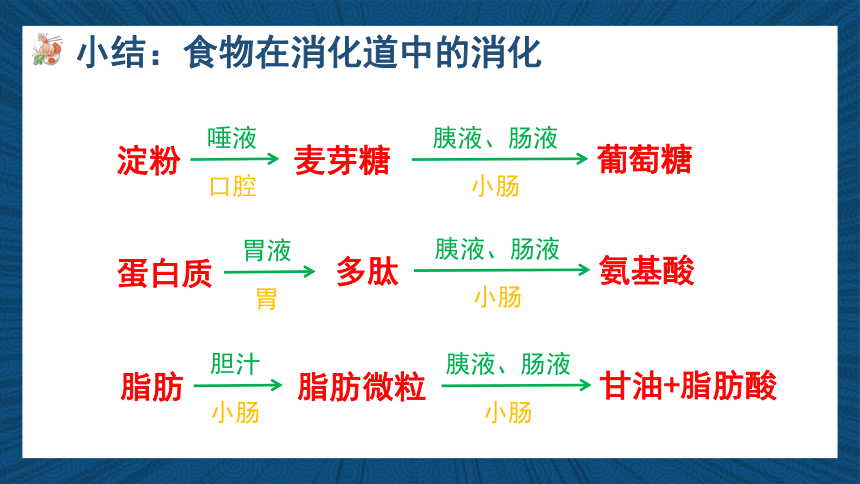 小结：食物在消化道中的消化

淀粉 $\xrightarrow[\text{口腔}]{\text{唾液}}$ 麦芽糖 $\xrightarrow[\text{小肠}]{\text{胰液、肠液}}$ 葡萄糖

蛋白质 $\xrightarrow[\text{胃}]{\text{胃液}}$ 多肽 $\xrightarrow[\text{小肠}]{\text{胰液、肠液}}$ 氨基酸

脂肪 $\xrightarrow[\text{小肠}]{\text{胆汁}}$ 脂肪微粒 $\xrightarrow[\text{小肠}]{\text{胰液、肠液}}$ 甘油+脂肪酸